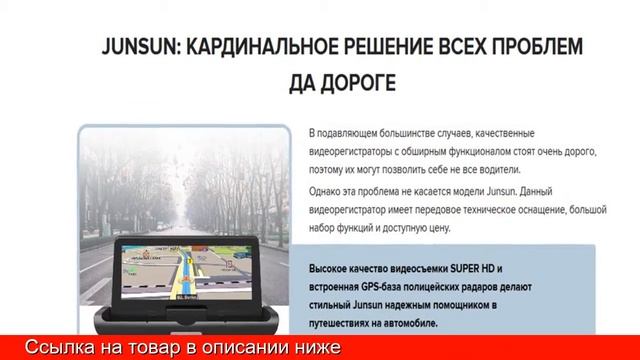 JUNSUN: КАРДИНАЛЬНОЕ РЕШЕНИЕ ВСЕХ ПРОБЛЕМ ДА ДОРОГЕ

В подавляющем большинстве случаев, качественные видеорегистраторы с обширным функционалом стоят очень дорого, поэтому их могут позволить себе не все водители.

Однако эта проблема не касается модели Junsun. Данный видеорегистратор имеет передовое техническое оснащение, большой набор функций и доступную цену.

Высокое качество видеосъемки SUPER HD и встроенная GPS-база полицейских радаров делают стильный Junsun надежным помощником в путешествиях на автомобиле.

Ссылка на товар в описании ниже